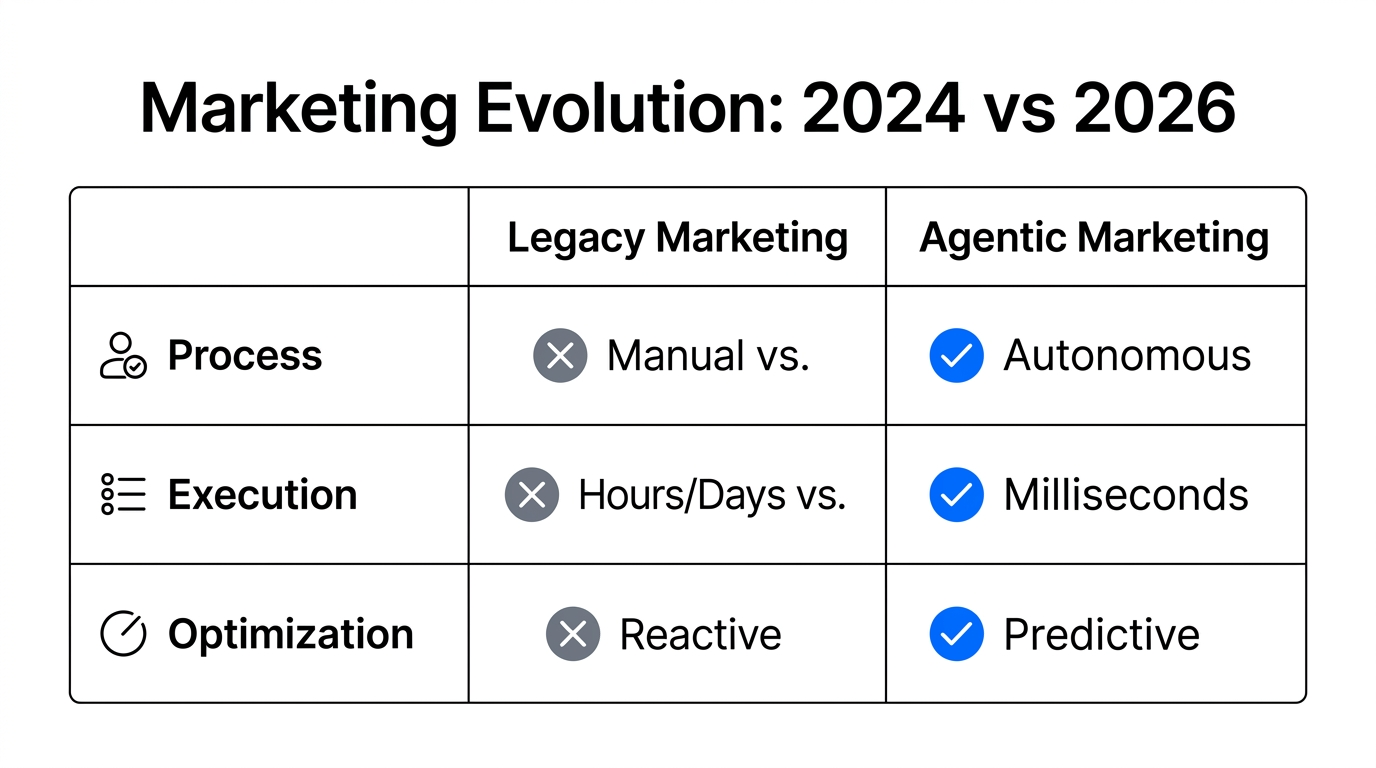 Marketing Evolution: 2024 vs 2026

| | Legacy Marketing | Agentic Marketing |
|---|---|---|
| Process | Manual vs. | Autonomous |
| Execution | Hours/Days vs. | Milliseconds |
| Optimization | Reactive | Predictive |